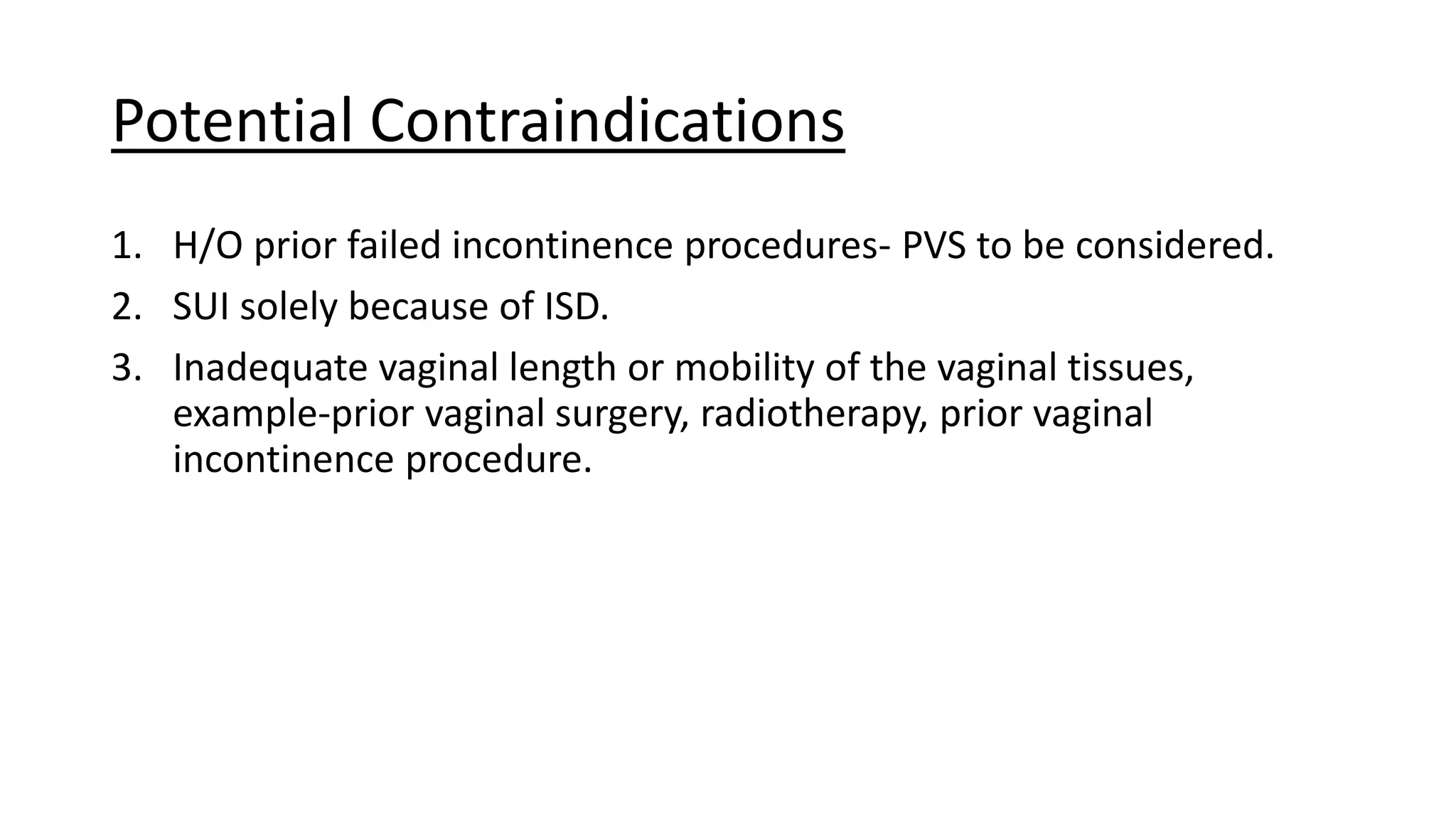 Potential Contraindications

1. H/O prior failed incontinence procedures- PVS to be considered.
2. SUI solely because of ISD.
3. Inadequate vaginal length or mobility of the vaginal tissues, example-prior vaginal surgery, radiotherapy, prior vaginal incontinence procedure.